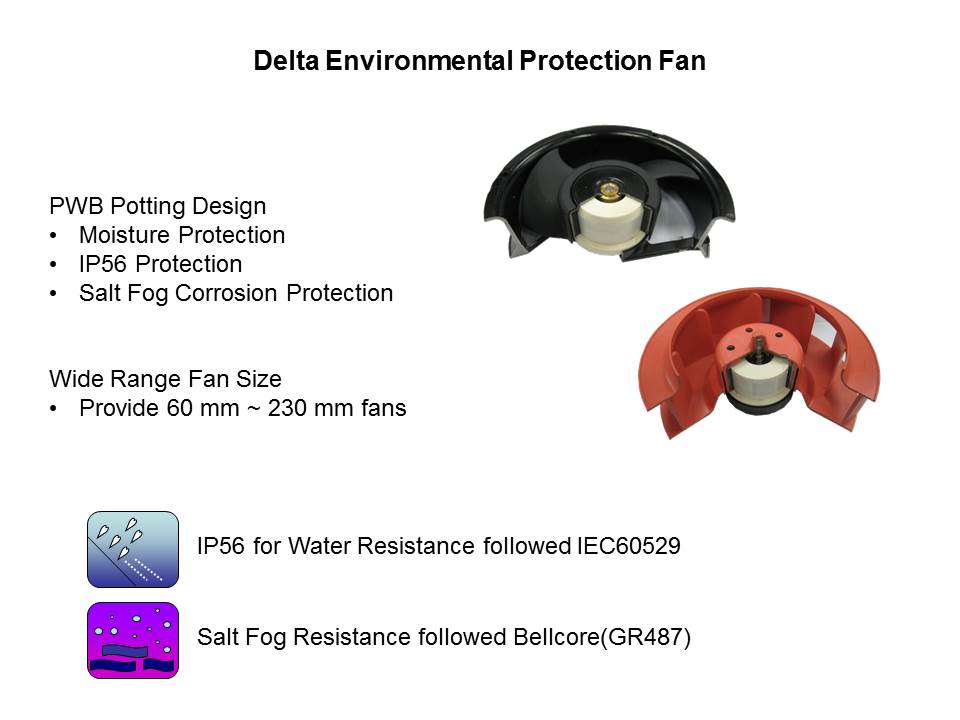 Delta Environmental Protection Fan

PWB Potting Design
• Moisture Protection
• IP56 Protection
• Salt Fog Corrosion Protection

Wide Range Fan Size
• Provide 60 mm ~ 230 mm fans

IP56 for Water Resistance followed IEC60529

Salt Fog Resistance followed Bellcore(GR487)